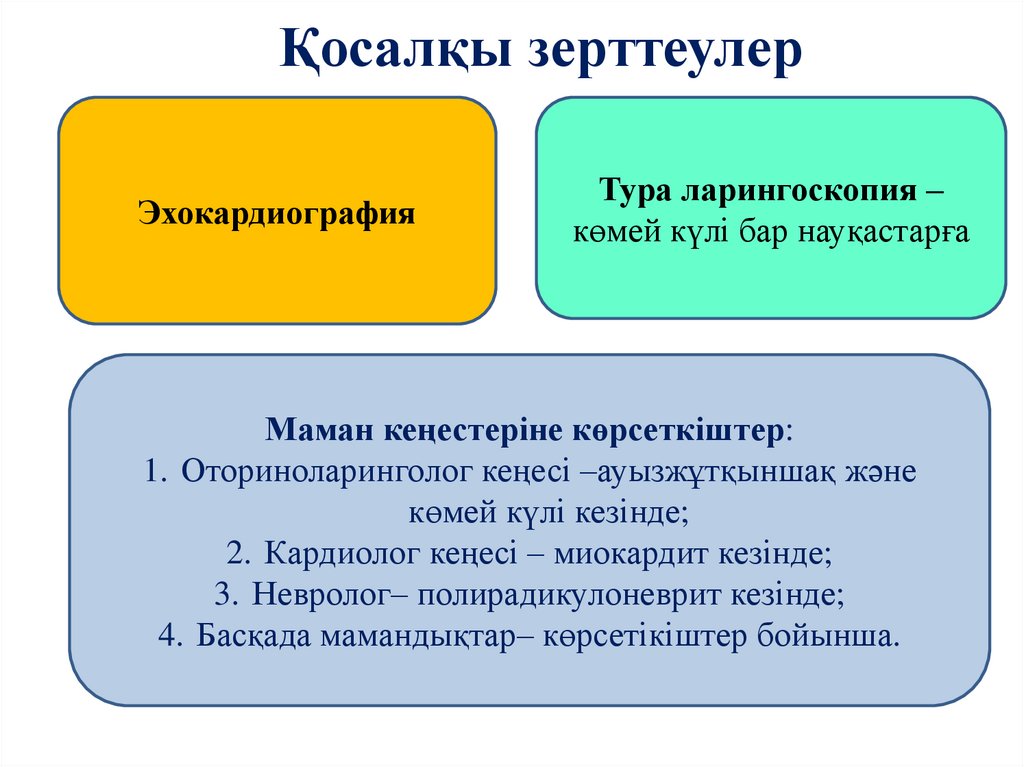 Қосалқы зерттеулер

Эхокардиография

Тура ларингоскопия – көмей күлі бар науқастарға

Маман кеңестеріне көрсеткіштер:
1. Оториноларинголог кеңесі –ауызжұтқыншақ және көмей күлі кезінде;
2. Кардиолог кеңесі – миокардит кезінде;
3. Невролог– полирадикулоневрит кезінде;
4. Басқада мамандықтар– көрсетікіштер бойынша.